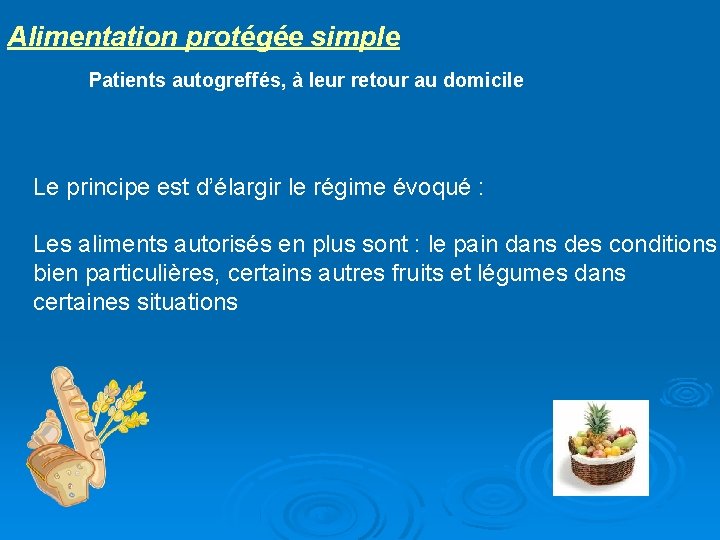 Alimentation protégée simple

Patients autogreffés, à leur retour au domicile

Le principe est d'élargir le régime évoqué :

Les aliments autorisés en plus sont : le pain dans des conditions bien particulières, certains autres fruits et légumes dans certaines situations